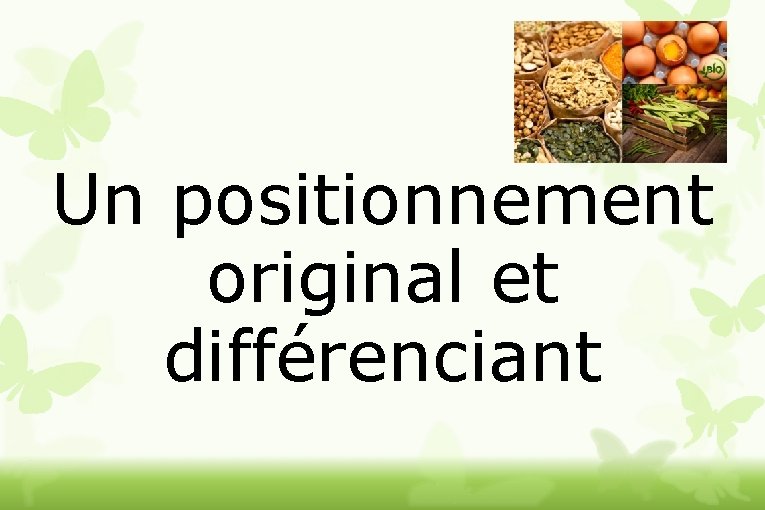 BIO

Un positionnement original et différenciant